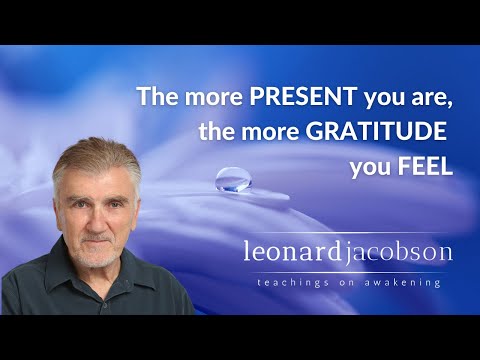 The more PRESENT you are, the more GRATITUDE you FEEL

leonard jacobson
teachings on awakening